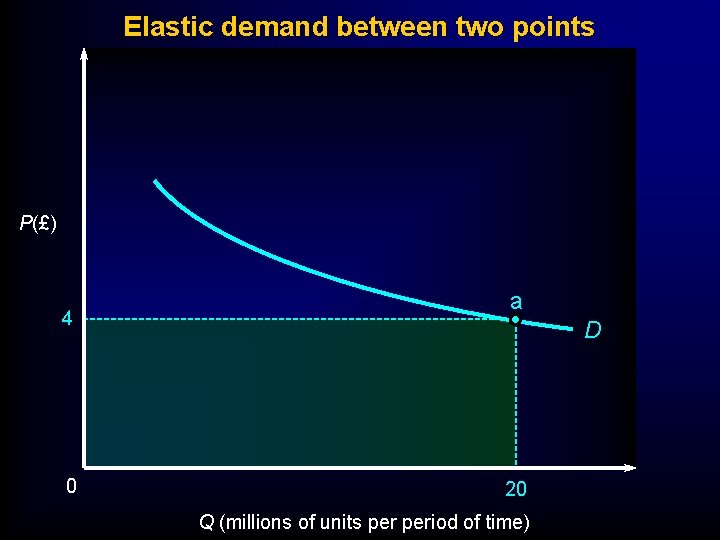 Elastic demand between two points

P(£)

4

a

D

0

20

Q (millions of units per period of time)